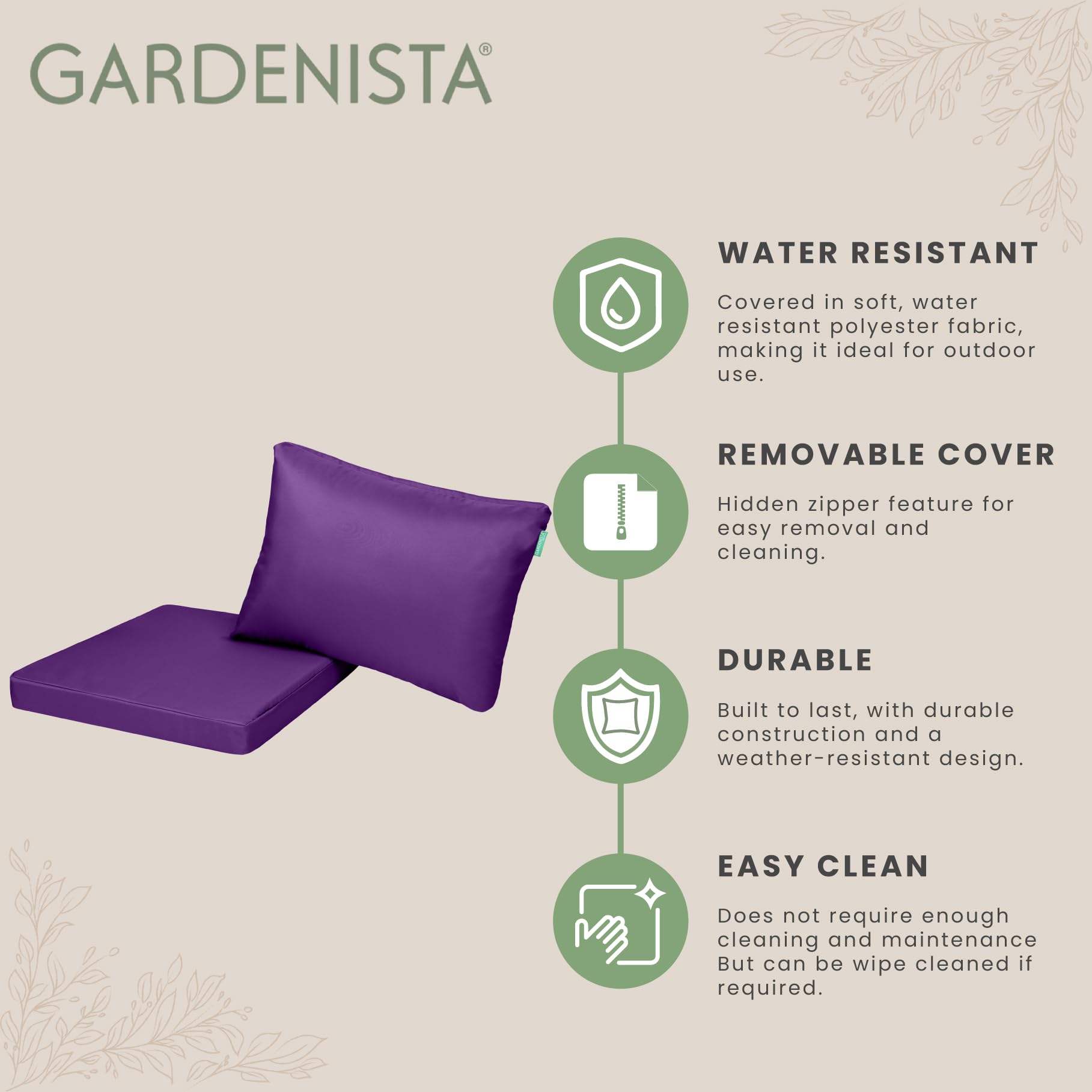 GARDENISTA®

WATER RESISTANT

Covered in soft, water resistant polyester fabric, making it ideal for outdoor use.

REMOVABLE COVER

Hidden zipper feature for easy removal and cleaning.

DURABLE

Built to last, with durable construction and a weather-resistant design.

EASY CLEAN

Does not require enough cleaning and maintenance But can be wipe cleaned if required.